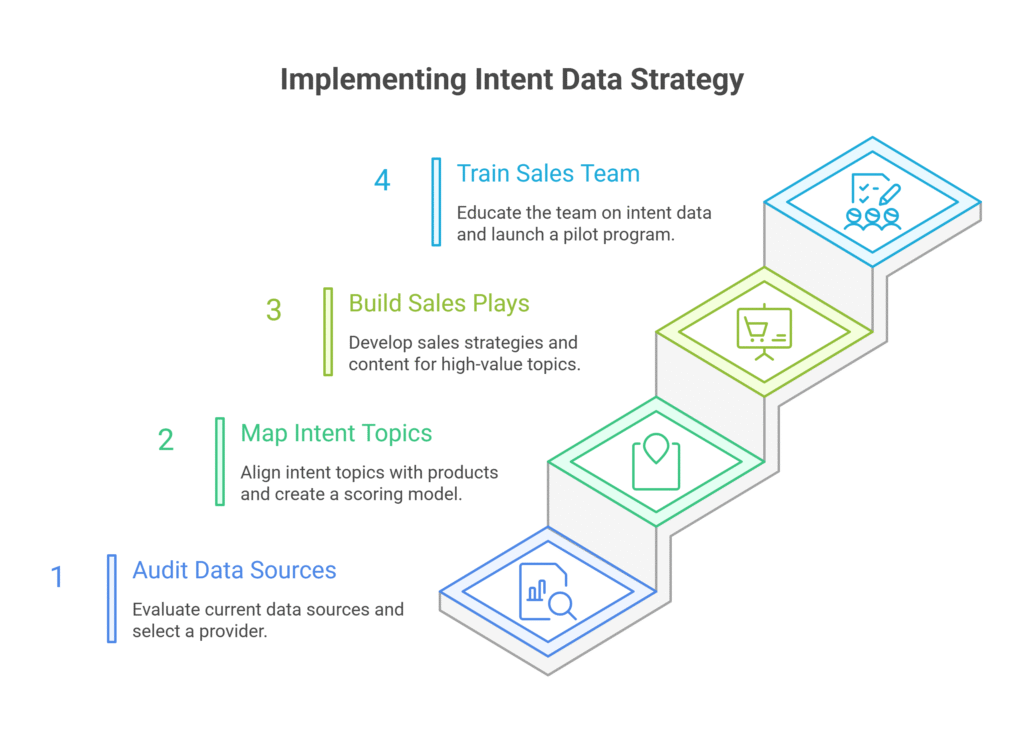 Implementing Intent Data Strategy

4 Train Sales Team
Educate the team on intent data and launch a pilot program.

3 Build Sales Plays
Develop sales strategies and content for high-value topics.

2 Map Intent Topics
Align intent topics with products and create a scoring model.

1 Audit Data Sources
Evaluate current data sources and select a provider.